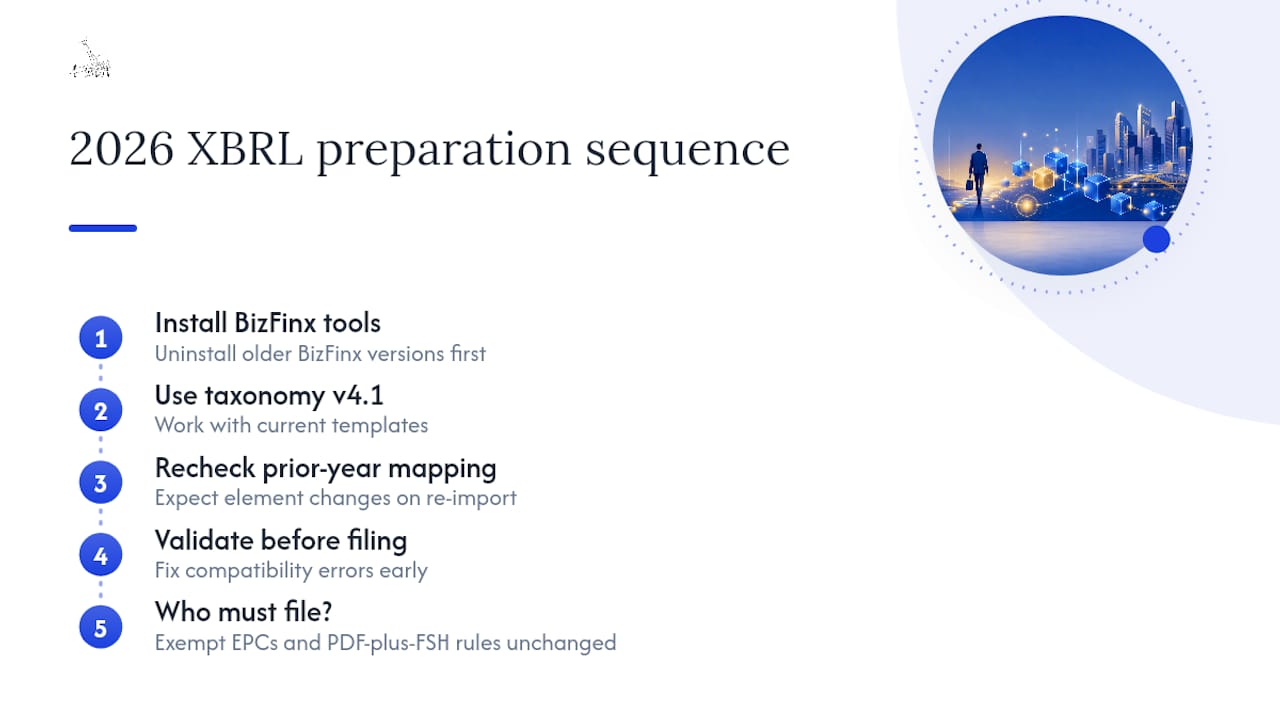 2026 XBRL preparation sequence

1
Install BizFinx tools
Uninstall older BizFinx versions first

2
Use taxonomy v4.1
Work with current templates

3
Recheck prior-year mapping
Expect element changes on re-import

4
Validate before filing
Fix compatibility errors early

5
Who must file?
Exempt EPCs and PDF-plus-FSH rules unchanged